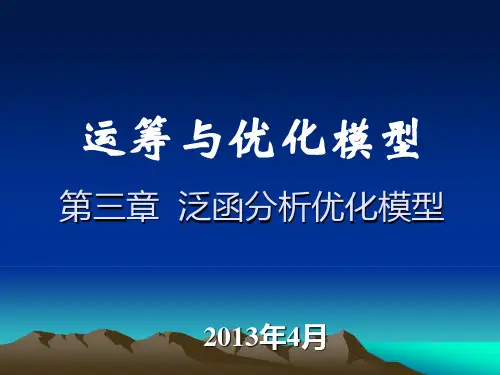 运筹与优化模型

第三章 泛函分析优化模型

2013年4月